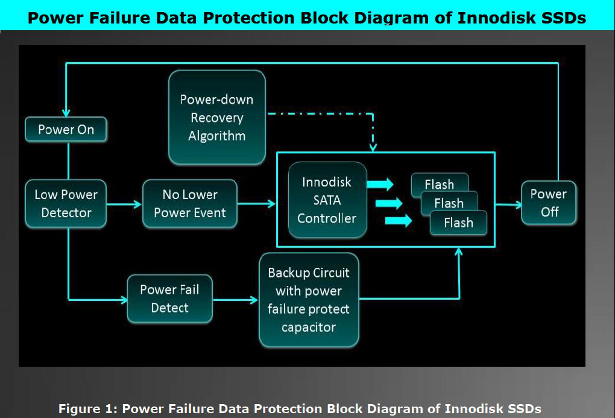 Power Failure Data Protection Block Diagram of Innodisk SSDs

Power On

Power-down Recovery Algorithm

Low Power Detector

No Lower Power Event

Innodisk SATA Controller

Flash

Flash

Flash

Power Off

Power Fail Detect

Backup Circuit with power failure protect capacitor

Figure 1: Power Failure Data Protection Block Diagram of Innodisk SSDs